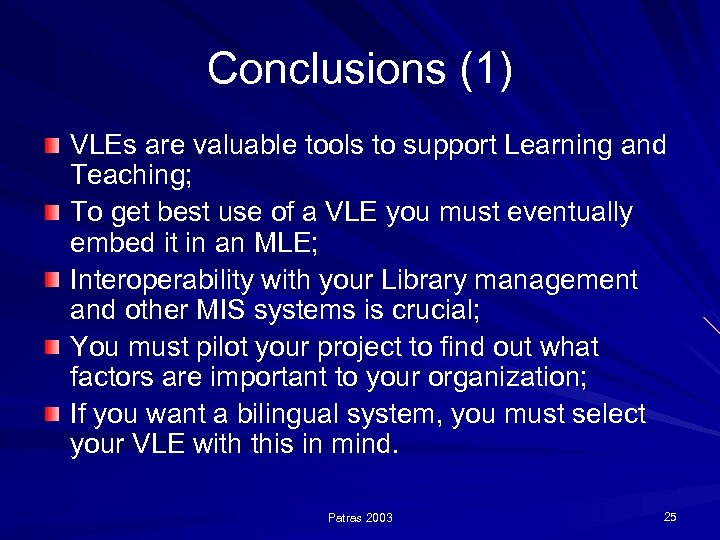 Conclusions (1)

VLEs are valuable tools to support Learning and Teaching;

To get best use of a VLE you must eventually embed it in an MLE;

Interoperability with your Library management and other MIS systems is crucial;

You must pilot your project to find out what factors are important to your organization;

If you want a bilingual system, you must select your VLE with this in mind.

Patras 2003

25